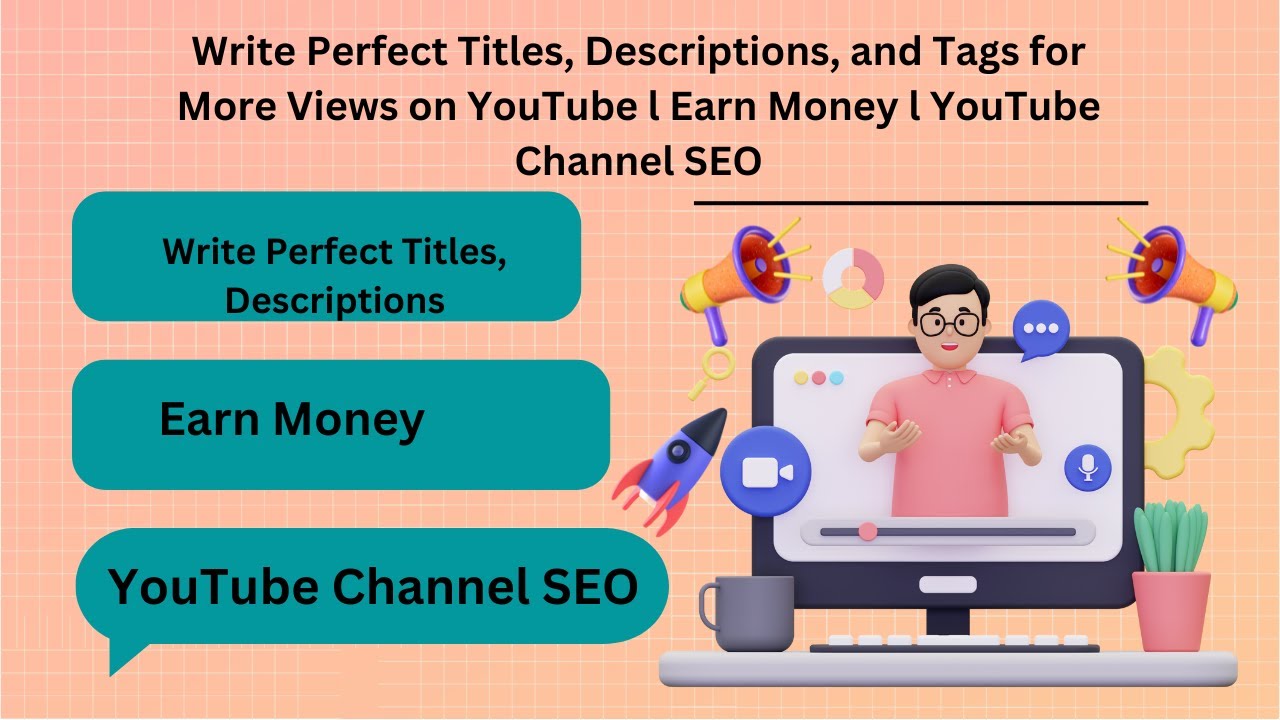 Write Perfect Titles, Descriptions, and Tags for More Views on YouTube l Earn Money l YouTube Channel SEO

Write Perfect Titles, Descriptions

Earn Money

YouTube Channel SEO